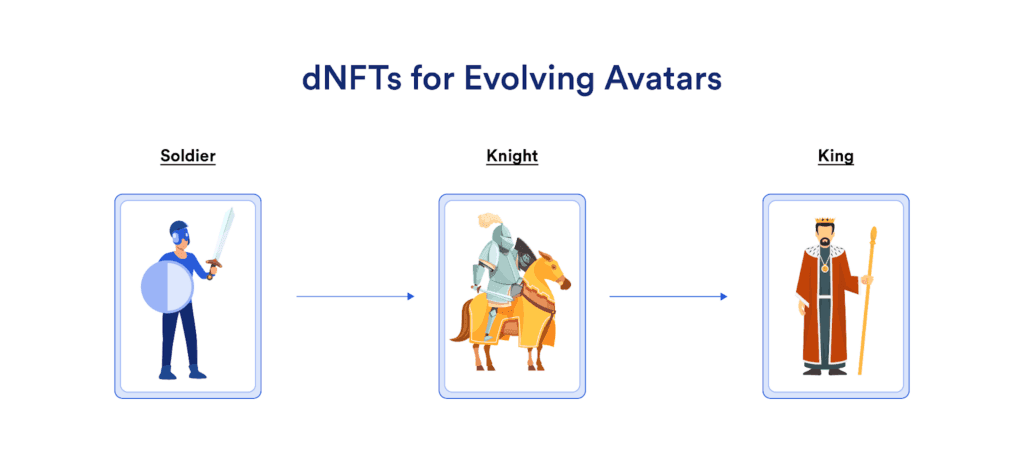 dNFTs for Evolving Avatars

Soldier

Knight

King